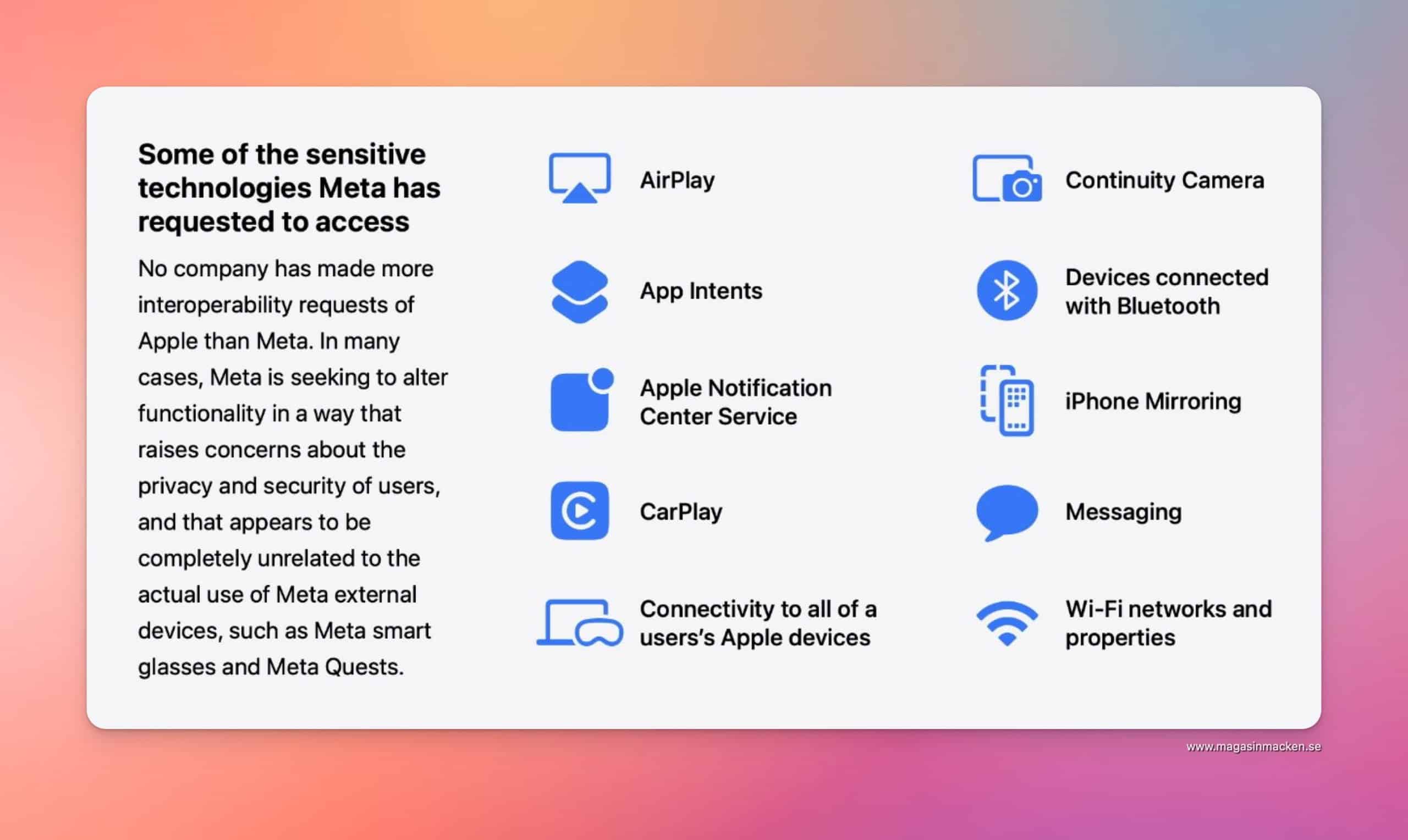 Some of the sensitive technologies Meta has requested to access

No company has made more interoperability requests of Apple than Meta. In many cases, Meta is seeking to alter functionality in a way that raises concerns about the privacy and security of users, and that appears to be completely unrelated to the actual use of Meta external devices, such as Meta smart glasses and Meta Quests.

AirPlay

App Intents

Apple Notification Center Service

CarPlay

Connectivity to all of a users's Apple devices

Continuity Camera

Devices connected with Bluetooth

iPhone Mirroring

Messaging

Wi-Fi networks and properties

www.magasinmacken.se